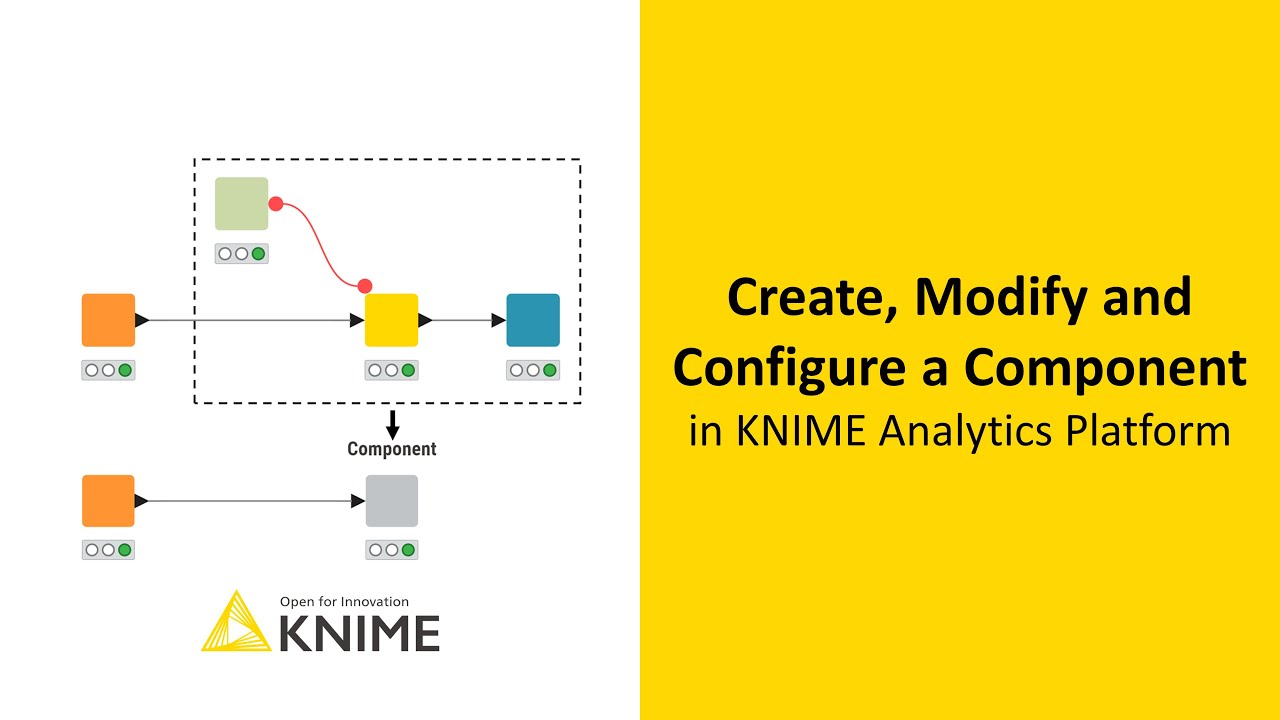 Component

Open for Innovation
KNIME

Create, Modify and Configure a Component
in KNIME Analytics Platform